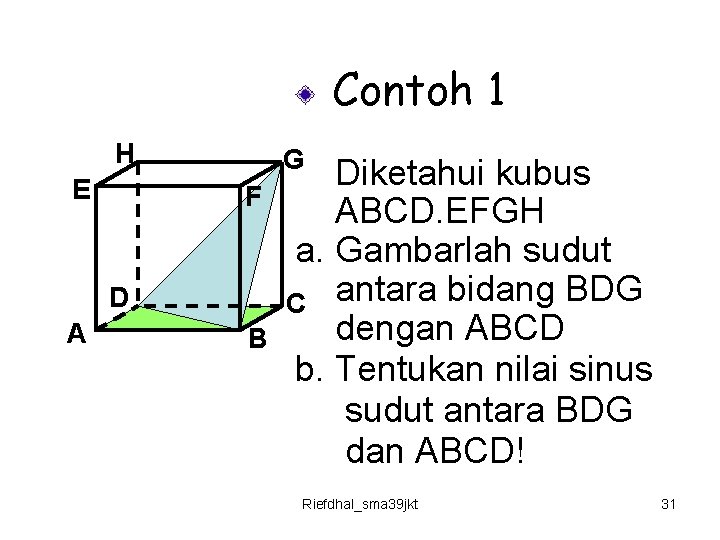 Contoh 1

H G E F D C A B

Diketahui kubus ABCD.EFGH

a. Gambarlah sudut antara bidang BDG dengan ABCD

b. Tentukan nilai sinus sudut antara BDG dan ABCD!

Riefdhal_sma39jkt

31